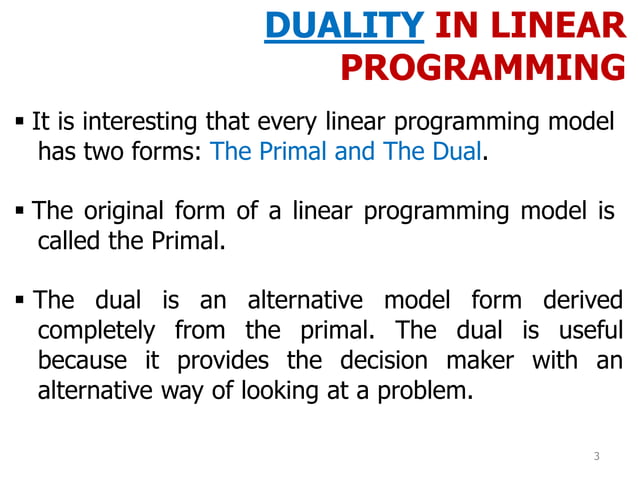 DUALITY IN LINEAR PROGRAMMING

▪ It is interesting that every linear programming model has two forms: The Primal and The Dual.

▪ The original form of a linear programming model is called the Primal.

▪ The dual is an alternative model form derived completely from the primal. The dual is useful because it provides the decision maker with an alternative way of looking at a problem.

3